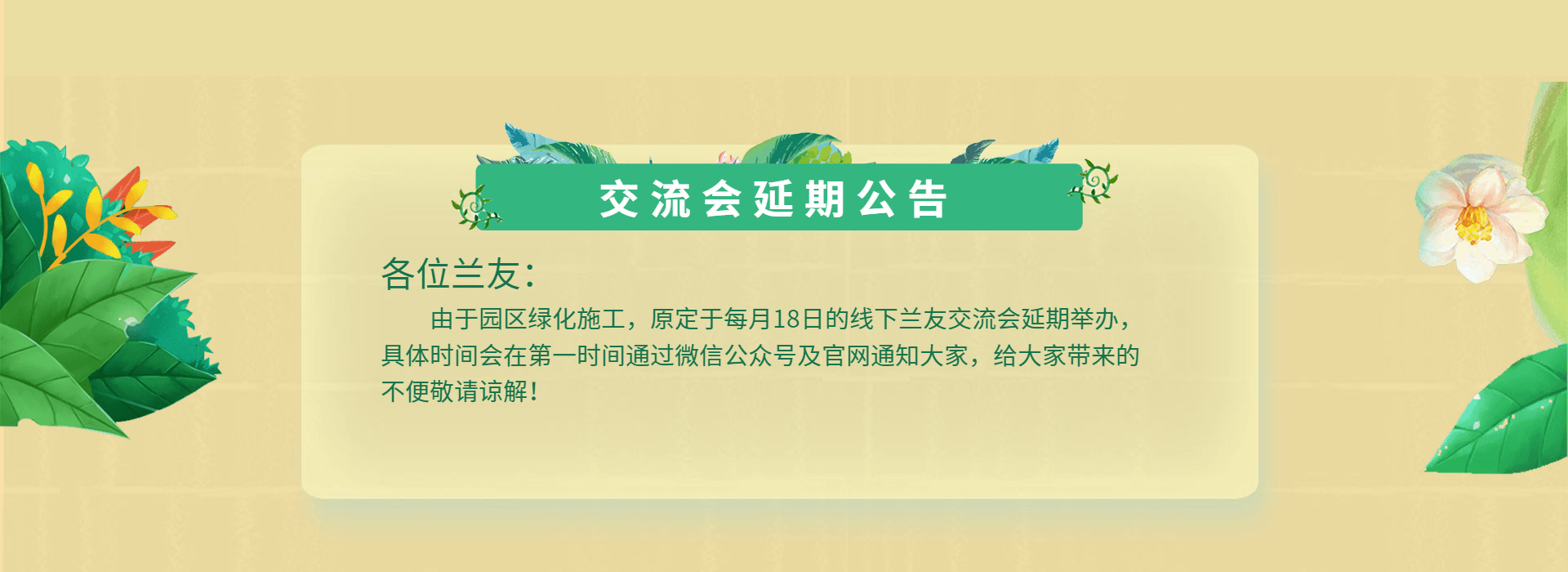 交流会延期公告

各位兰友：

由于园区绿化施工，原定于每月18日的线下兰友交流会延期举办，具体时间会在第一时间通过微信公众号及官网通知大家，给大家带来的不便敬请谅解！